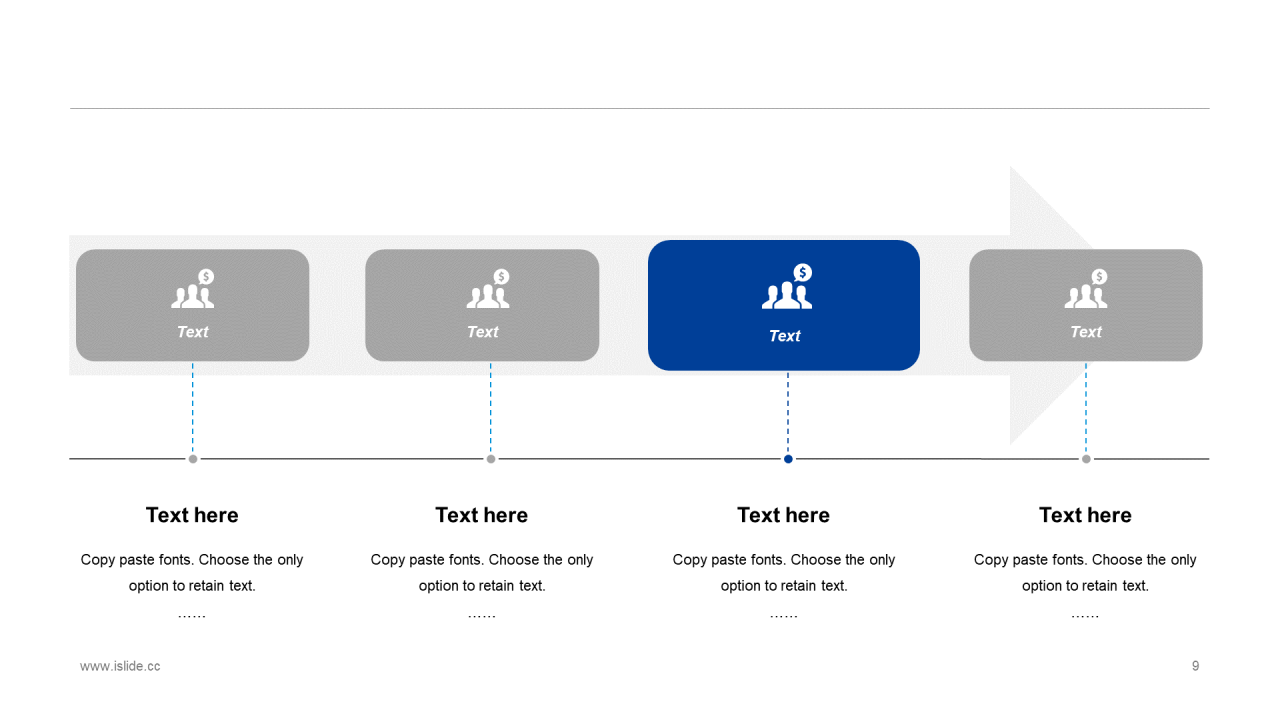 $
Text

$
Text

$
Text

$
Text

Text here

Copy paste fonts. Choose the only option to retain text.

……

Text here

Copy paste fonts. Choose the only option to retain text.

……

Text here

Copy paste fonts. Choose the only option to retain text.

……

Text here

Copy paste fonts. Choose the only option to retain text.

……

www.islide.cc

9